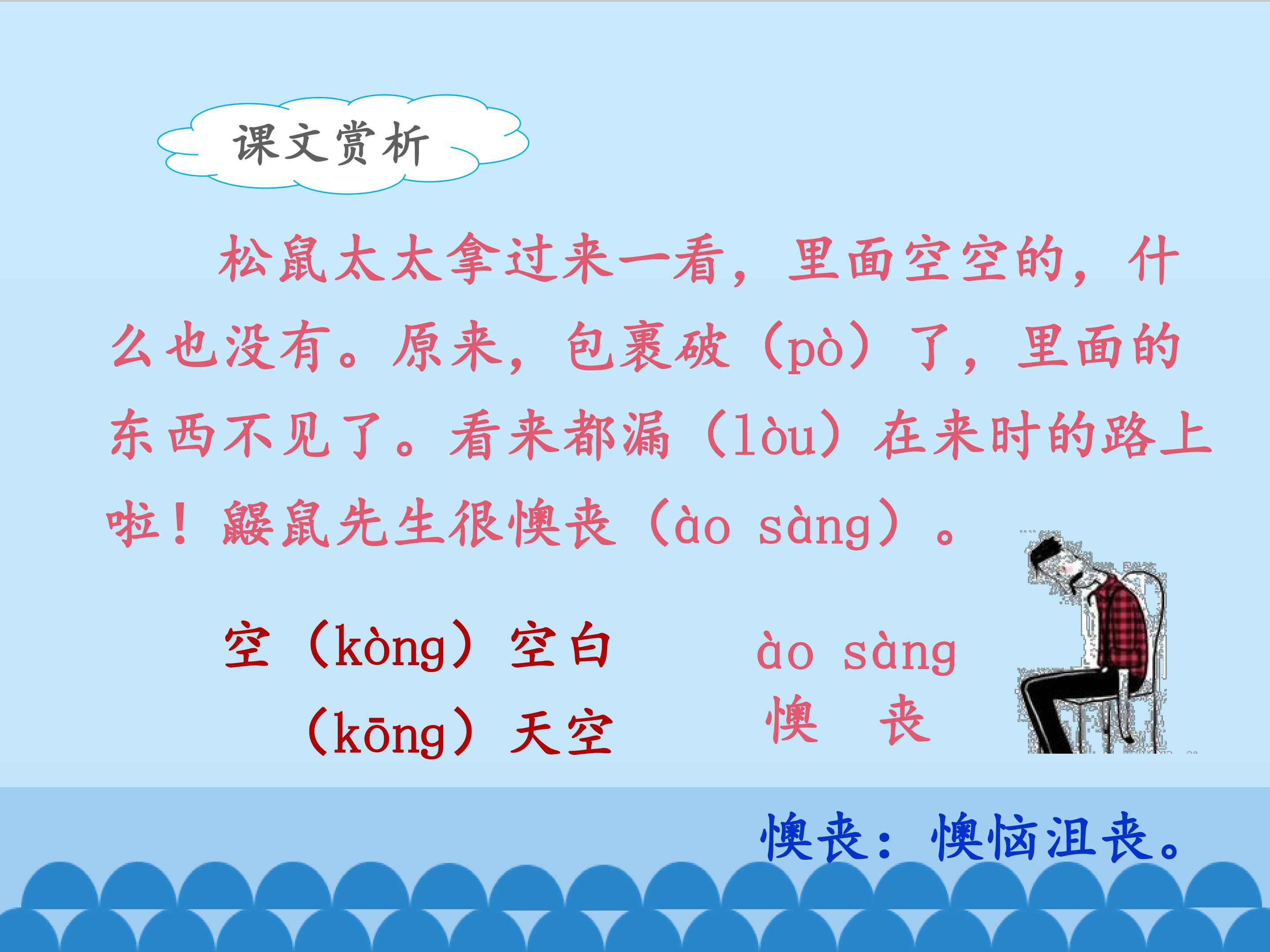 课文赏析

松鼠太太拿过来一看，里面空空的，什么也没有。原来，包裹破（pò）了，里面的东西不见了。看来都漏（lòu）在来时的路上啦！鼹鼠先生很懊丧（ào sàng）。

空（kòng）空白
（kōng）天空

ào sàng
懊 丧

懊丧：懊恼沮丧。